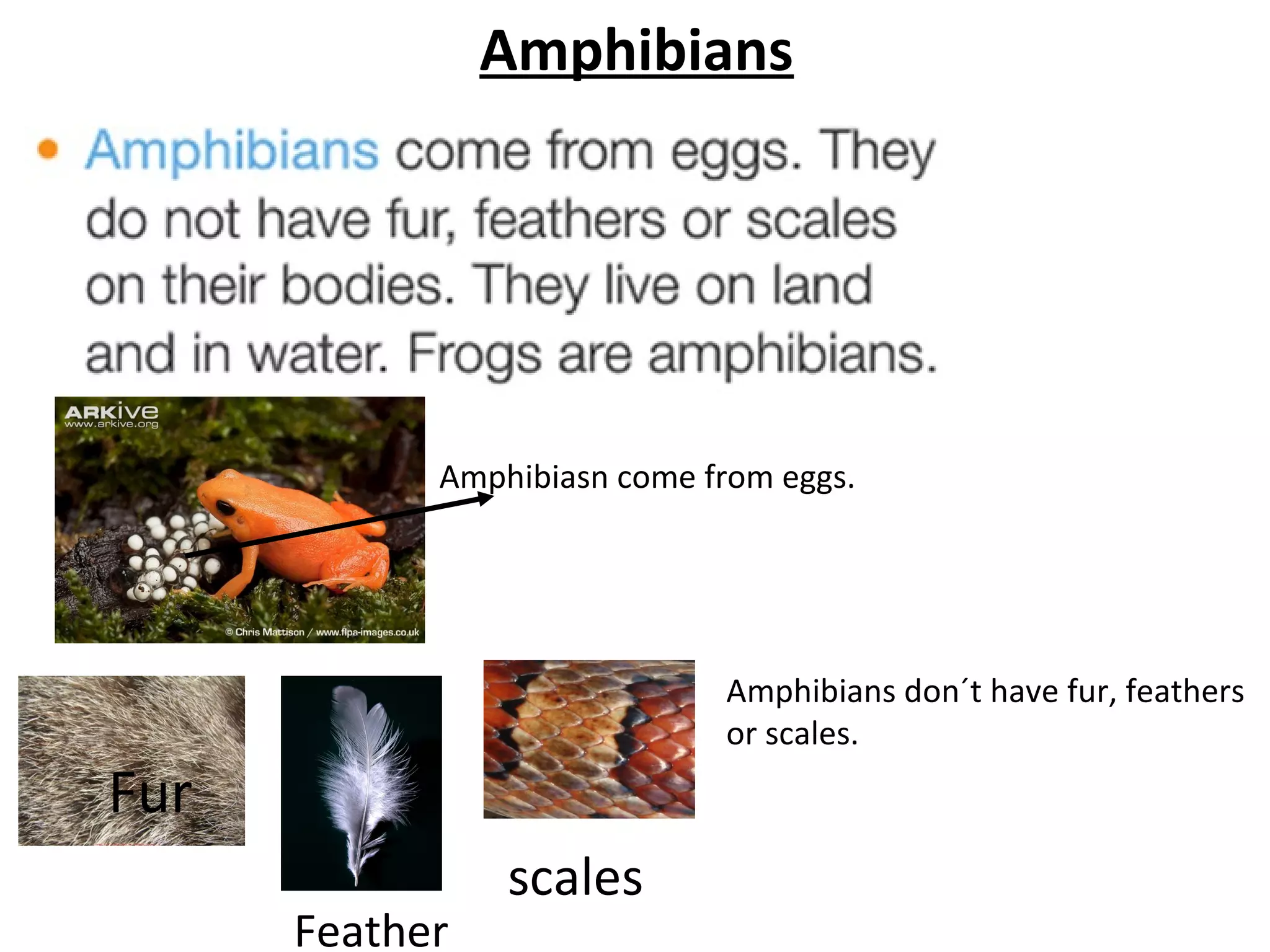 Amphibians

• Amphibians come from eggs. They do not have fur, feathers or scales on their bodies. They live on land and in water. Frogs are amphibians.

ARKive
www.arkive.org

© Chris Mattison / www.flpa-images.co.uk

Amphibiasn come from eggs.

Fur

Feather

scales

Amphibians don´t have fur, feathers or scales.